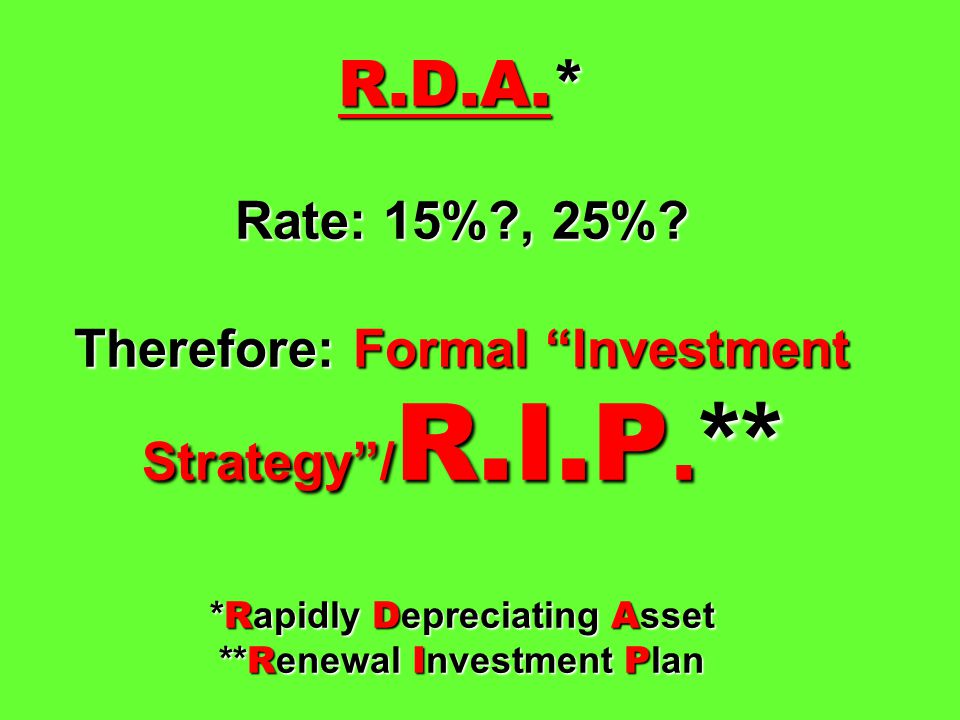 R.D.A.*

Rate: 15%?, 25%?

Therefore: Formal “Investment Strategy”/R.I.P.**

*Rapidly Depreciating Asset
**Renewal Investment Plan